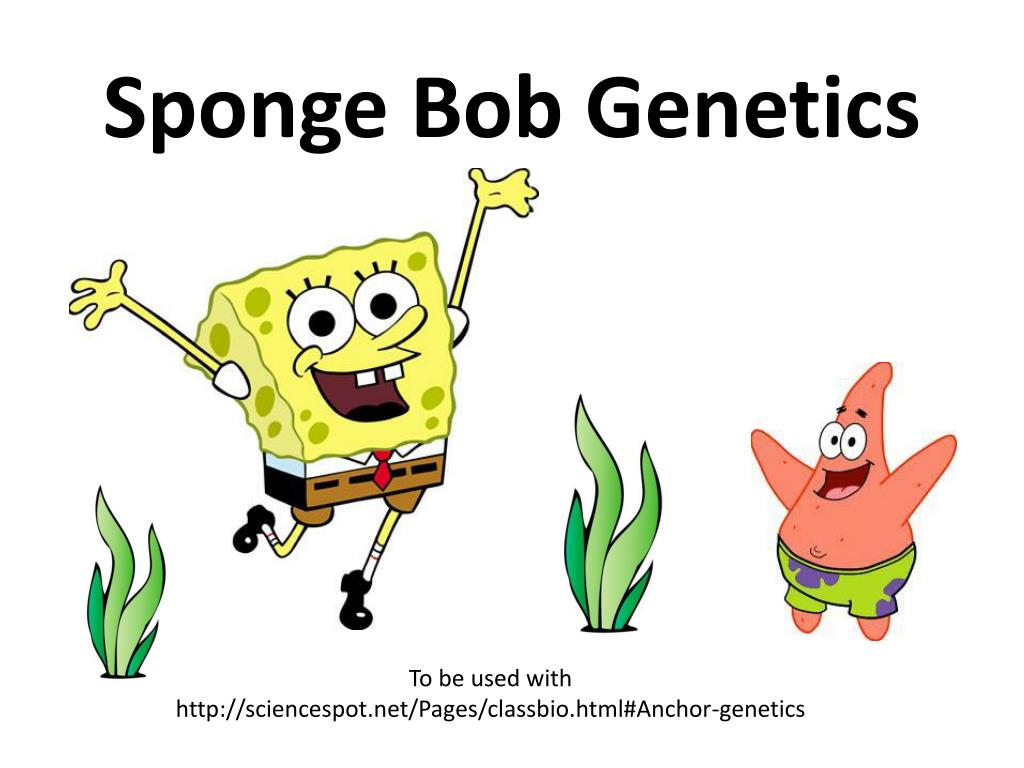 Sponge Bob Genetics

To be used with
http://sciencespot.net/Pages/classbio.html#Anchor-genetics